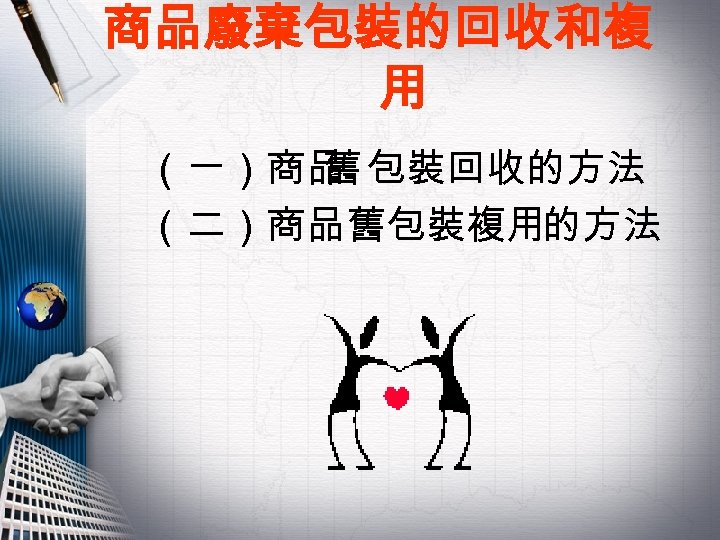 商品廢棄包裝的回收和複用

（一）商品舊包裝回收的方法

（二）商品舊包裝複用的方法